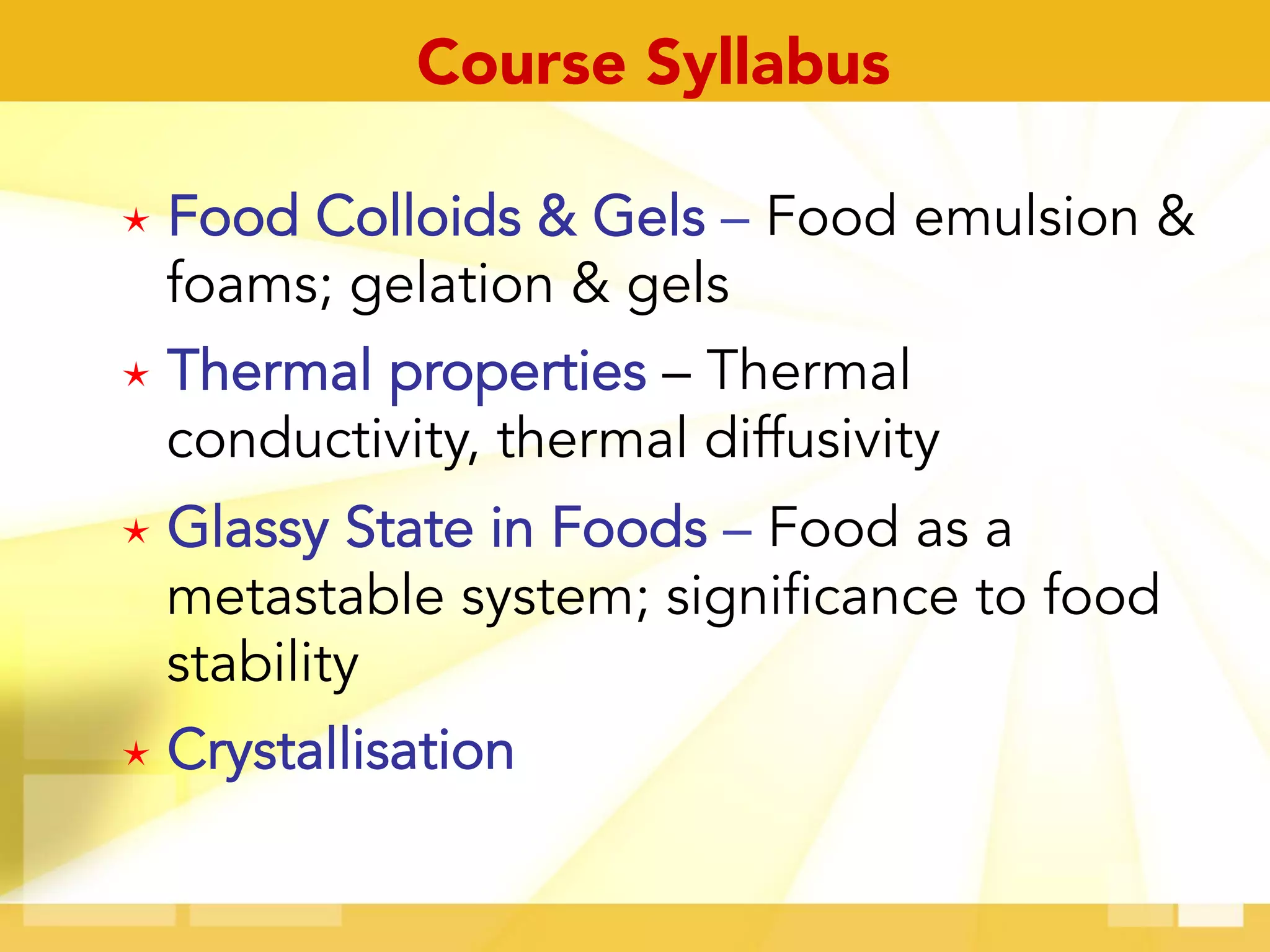 Course Syllabus

★ Food Colloids & Gels – Food emulsion & foams; gelation & gels

★ Thermal properties – Thermal conductivity, thermal diffusivity

★ Glassy State in Foods – Food as a metastable system; significance to food stability

★ Crystallisation